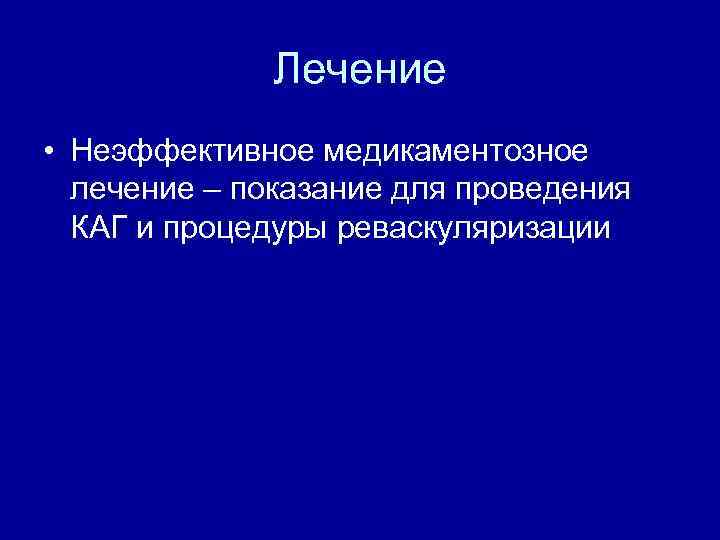 Лечение

• Неэффективное медикаментозное лечение – показание для проведения КАГ и процедуры реваскуляризации